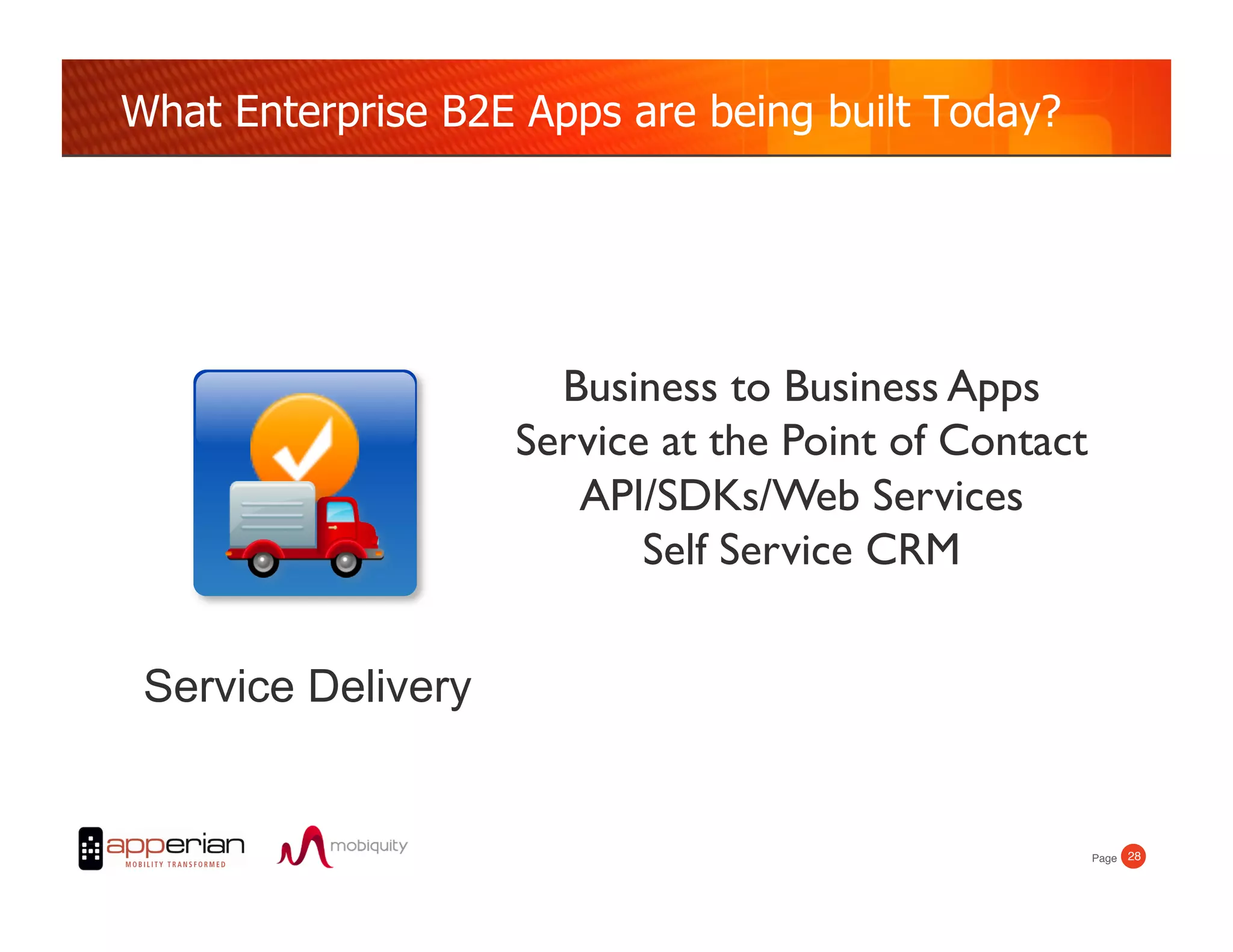 What Enterprise B2E Apps are being built Today?

Business to Business Apps
Service at the Point of Contact
API/SDKs/Web Services
Self Service CRM

Service Delivery

apperian
MOBILITY TRANSFORMED

mobiquity

Page 28